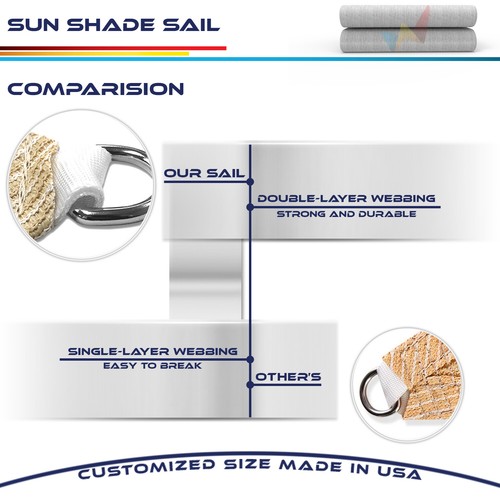 SUN SHADE SAIL

COMPARISION

OUR SAIL

DOUBLE-LAYER WEBBING
STRONG AND DURABLE

SINGLE-LAYER WEBBING
EASY TO BREAK

OTHER'S

CUSTOMIZED SIZE MADE IN USA